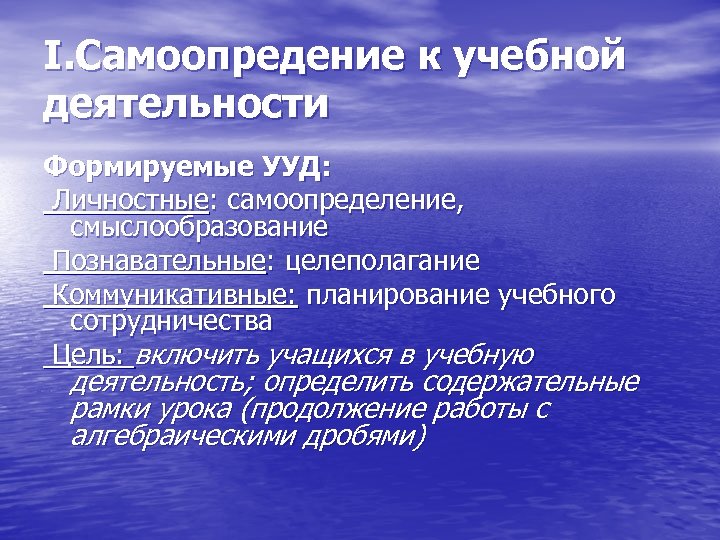 I.Самоопредение к учебной деятельности

Формируемые УУД:

Личностные: самоопределение, смыслообразование

Познавательные: целеполагание

Коммуникативные: планирование учебного сотрудничества

Цель: включить учащихся в учебную деятельность; определить содержательные рамки урока (продолжение работы с алгебраическими дробями)